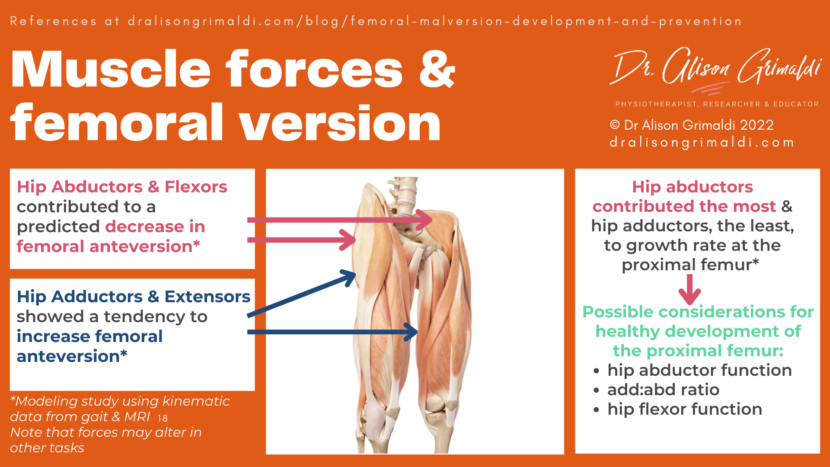 References at dralisongrimaldi.com/blog/femoral-malversion-development-and-prevention

Muscle forces & femoral version

Dr. Alison Grimaldi

PHYSIOTHERAPIST, RESEARCHER & EDUCATOR

© Dr Alison Grimaldi 2022
dralisongrimaldi.com

Hip Abductors & Flexors contributed to a predicted decrease in femoral anteversion*

Hip Adductors & Extensors showed a tendency to increase femoral anteversion*

*Modeling study using kinematic data from gait & MRI 18
Note that forces may alter in other tasks

Hip abductors contributed the most & hip adductors, the least, to growth rate at the proximal femur*

Possible considerations for healthy development of the proximal femur:
• hip abductor function
• add:abd ratio
• hip flexor function